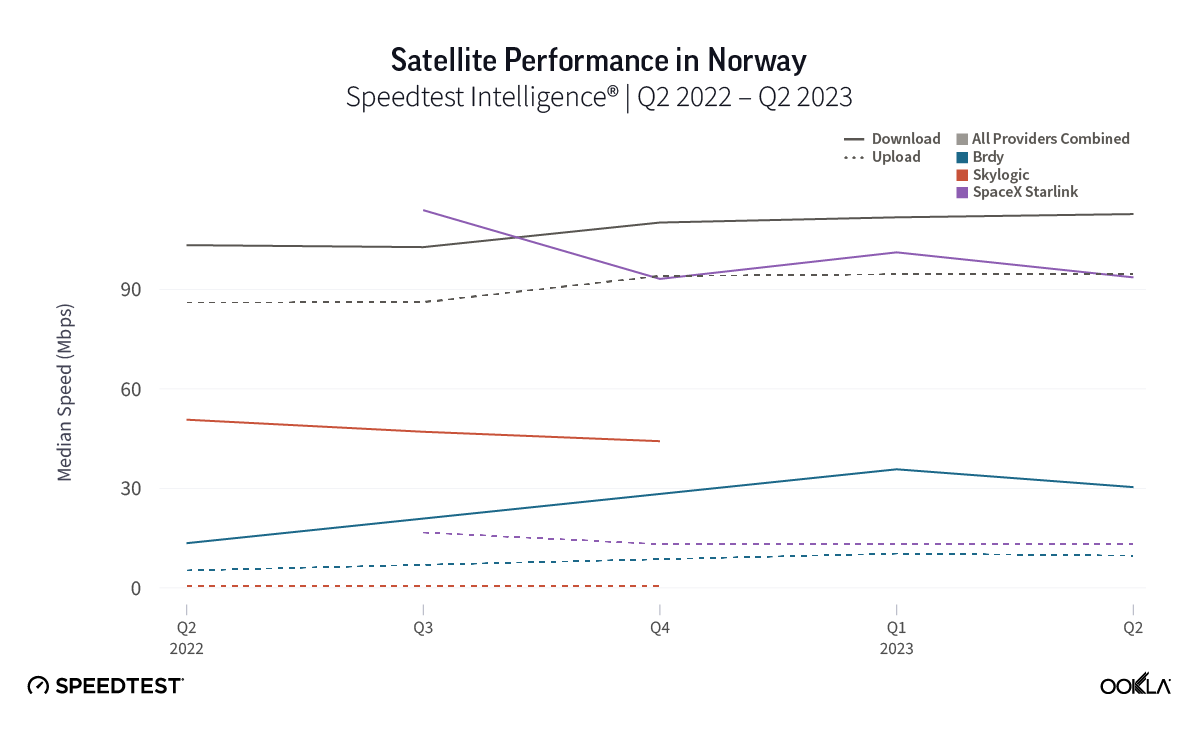 Satellite Performance in Norway
Speedtest Intelligence® | Q2 2022 – Q2 2023

Download
Upload
All Providers Combined
Brdy
Skylogic
SpaceX Starlink

Median Speed (Mbps)

90
60
30
0

Q2
2022
Q3
Q4
Q1
2023
Q2

SPEEDTEST
OOKLA